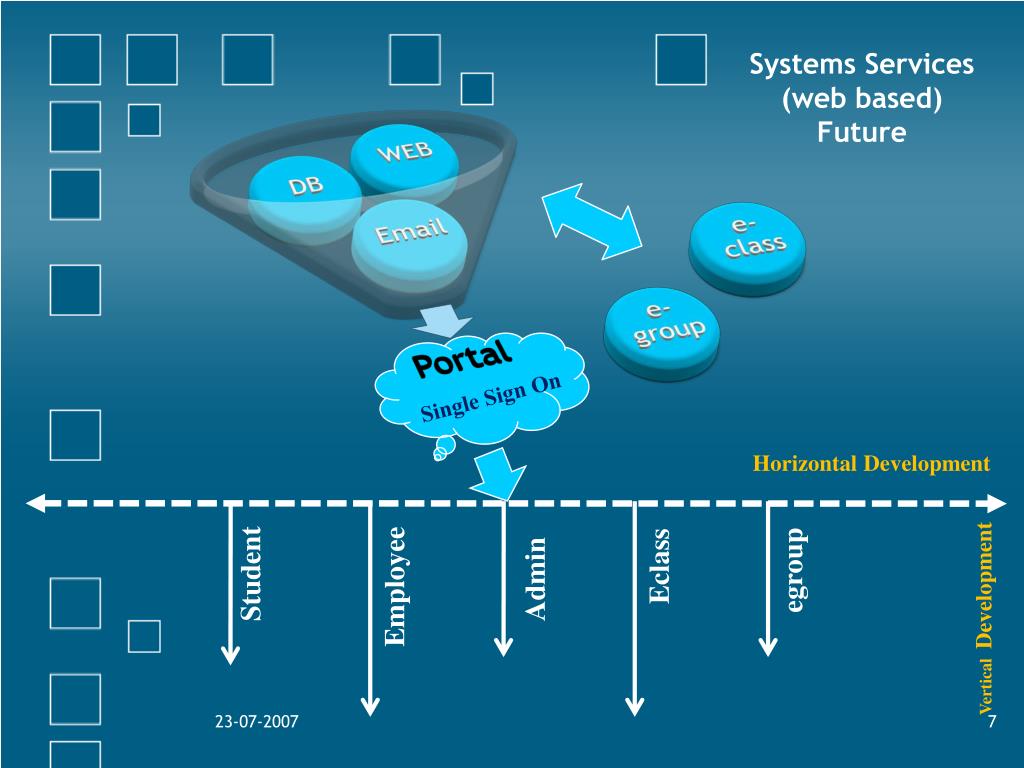 Systems Services (web based) Future

WEB

DB

Email

e-class

e-group

Portal

Single Sign On

Horizontal Development

Student

Employee

Admin

Eclass

egroup

Vertical Development

23-07-2007

7